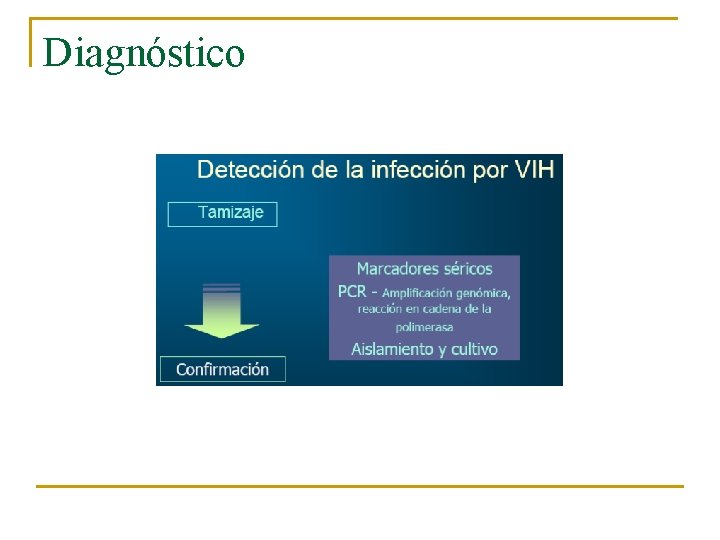 Diagnóstico

Detección de la infección por VIH

Tamizaje

Confirmación

Marcadores séricos

PCR - Amplificación genómica, reacción en cadena de la polimerasa

Aislamiento y cultivo